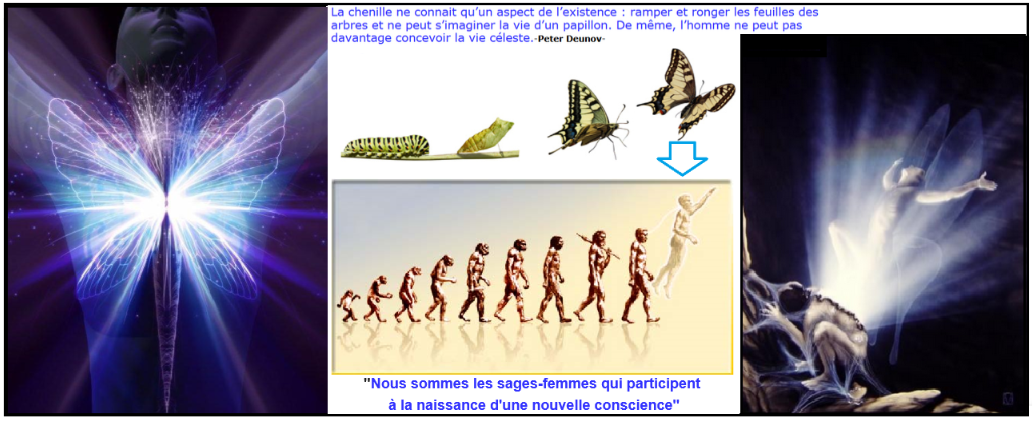 La chenille ne connait qu'un aspect de l'existence : ramper et ronger les feuilles des arbres et ne peut s'imaginer la vie d'un papillon. De même, l'homme ne peut pas davantage concevoir la vie céleste.-Peter Deunov-

"Nous sommes les sages-femmes qui participent à la naissance d'une nouvelle conscience"